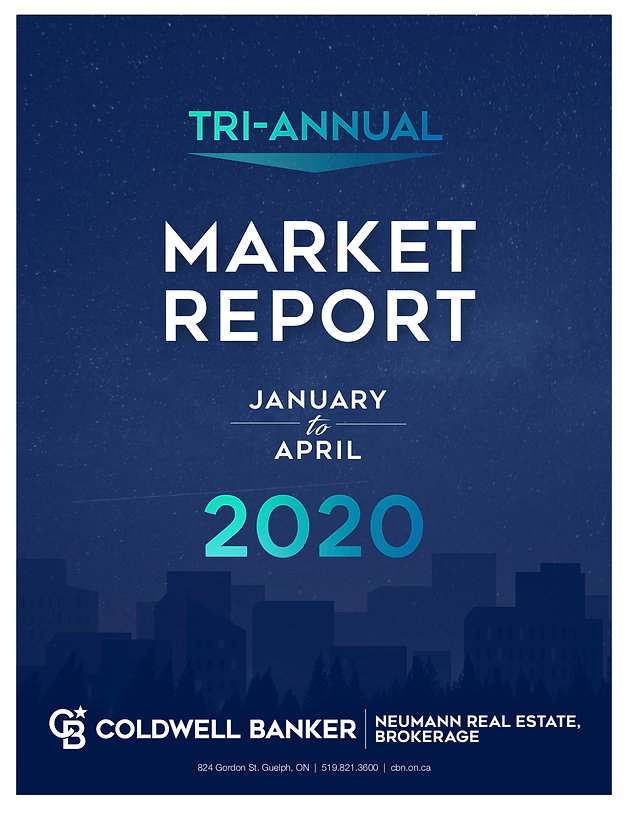 TRI-ANNUAL

MARKET REPORT

JANUARY
to
APRIL

2020

CB COLDWELL BANKER | NEUMANN REAL ESTATE, BROKERAGE

824 Gordon St. Guelph, ON | 519.821.3600 | cbn.on.ca